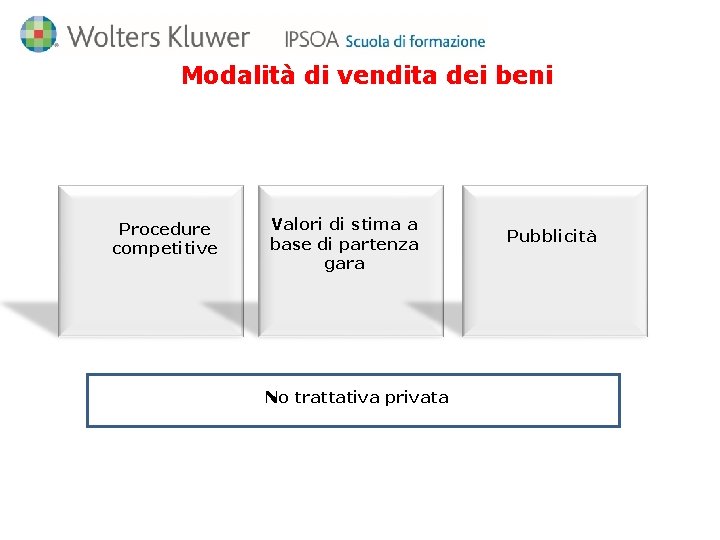 Wolters Kluwer IPSOA Scuola di formazione

Modalità di vendita dei beni

Procedure competitive

Valori di stima a base di partenza gara

Pubblicità

No trattativa privata